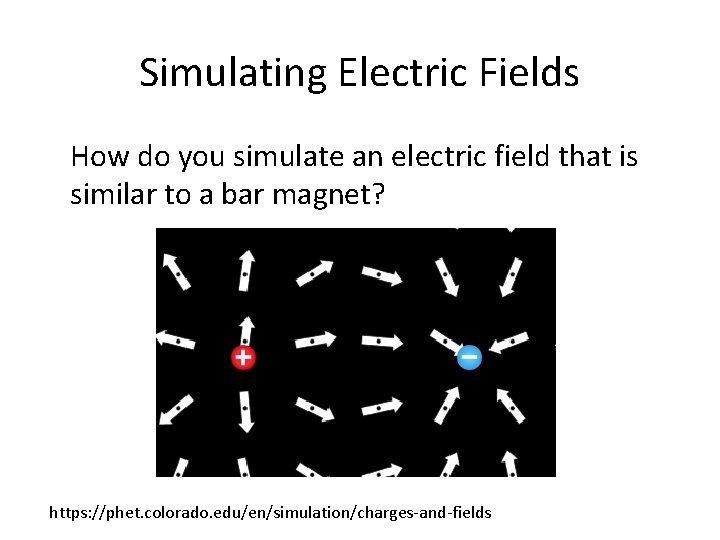 Simulating Electric Fields

How do you simulate an electric field that is similar to a bar magnet?

+

−

https://phet.colorado.edu/en/simulation/charges-and-fields